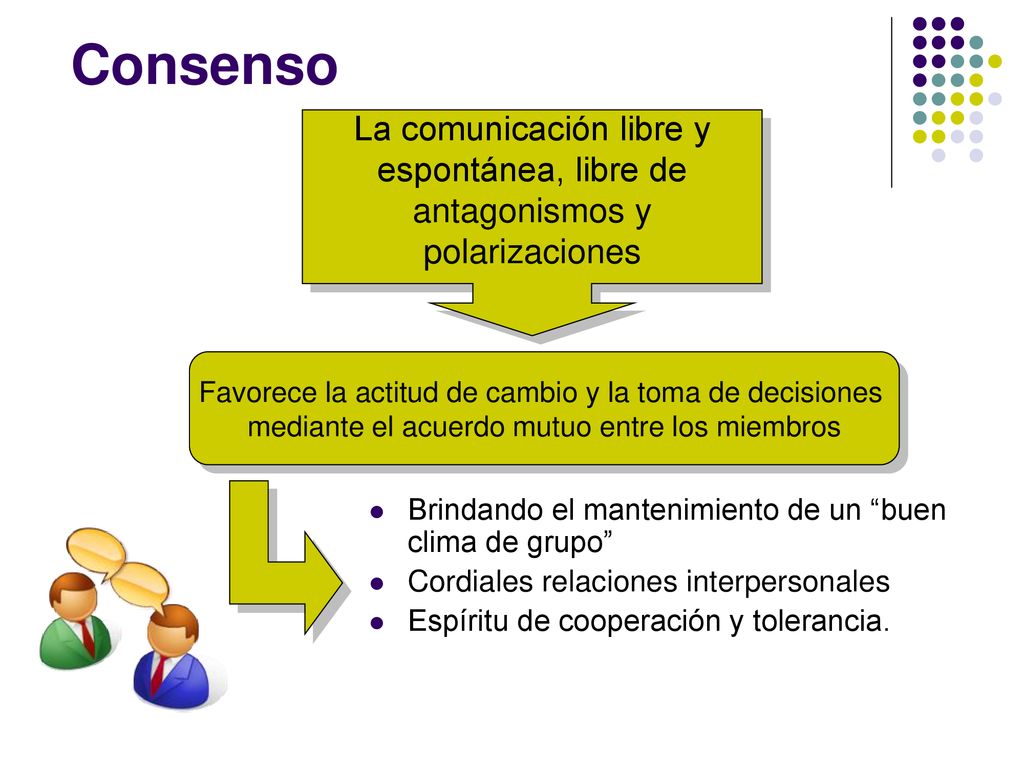 Consenso

La comunicación libre y espontánea, libre de antagonismos y polarizaciones

Favorece la actitud de cambio y la toma de decisiones mediante el acuerdo mutuo entre los miembros

- Brindando el mantenimiento de un “buen clima de grupo”
- Cordiales relaciones interpersonales
- Espíritu de cooperación y tolerancia.